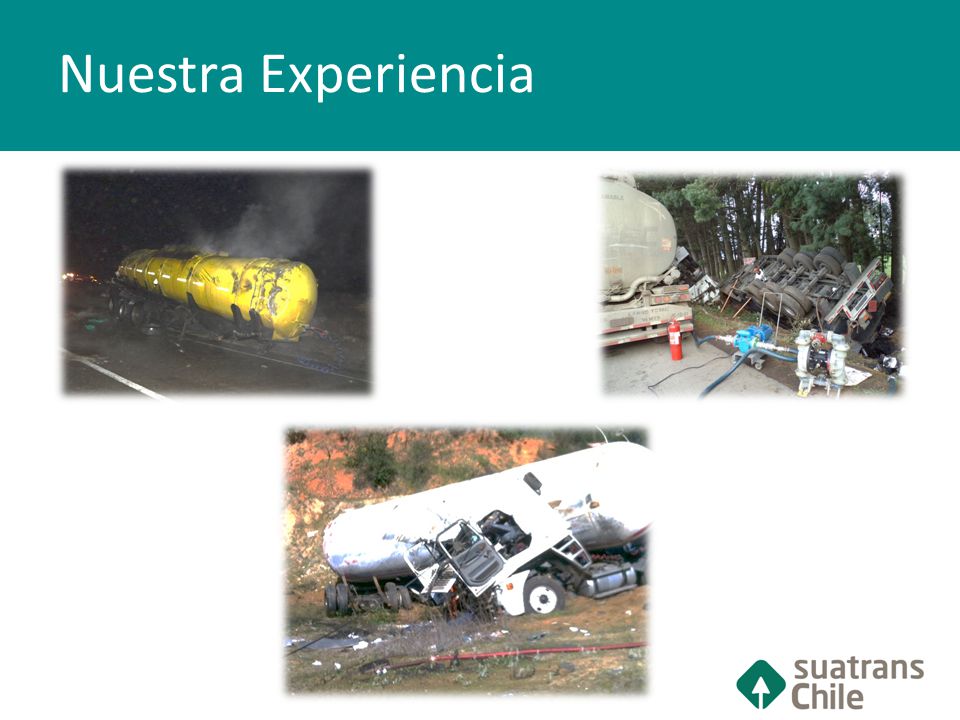 Nuestra Experiencia

suatrans Chile